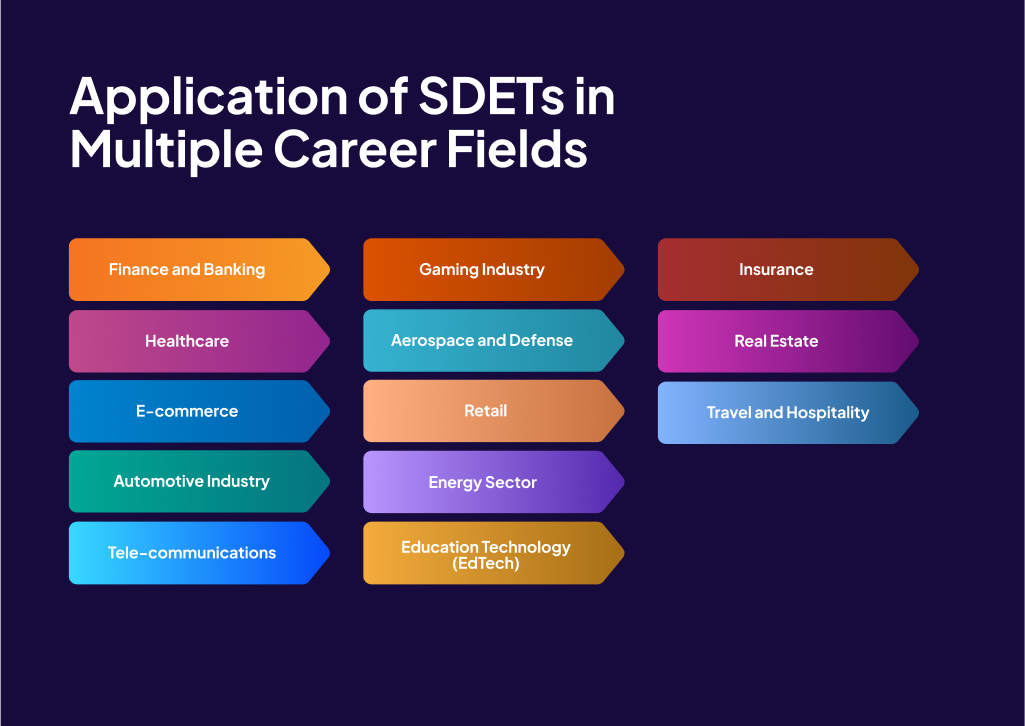 Application of SDETs in Multiple Career Fields

Finance and Banking

Healthcare

E-commerce

Automotive Industry

Tele-communications

Gaming Industry

Aerospace and Defense

Retail

Energy Sector

Education Technology (EdTech)

Insurance

Real Estate

Travel and Hospitality